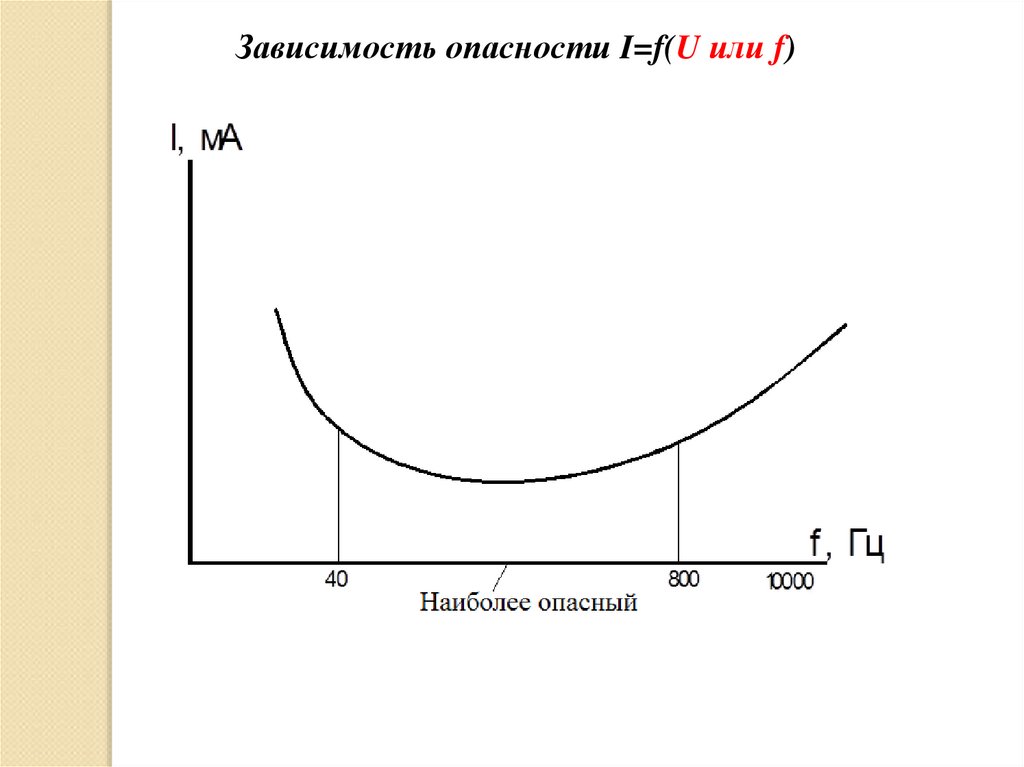 Зависимость опасности I=f(U или f)

I, мА

f, Гц

40

800

10000

Наиболее опасный